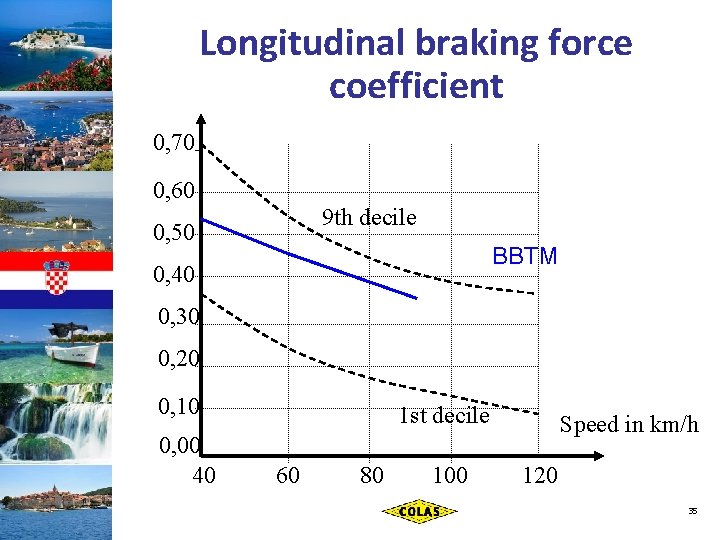 Longitudinal braking force coefficient

0,70
0,60
0,50
0,40
0,30
0,20
0,10
0,00

9th decile

BBTM

1st decile

Speed in km/h

40
60
80
100
120

COLAS

35